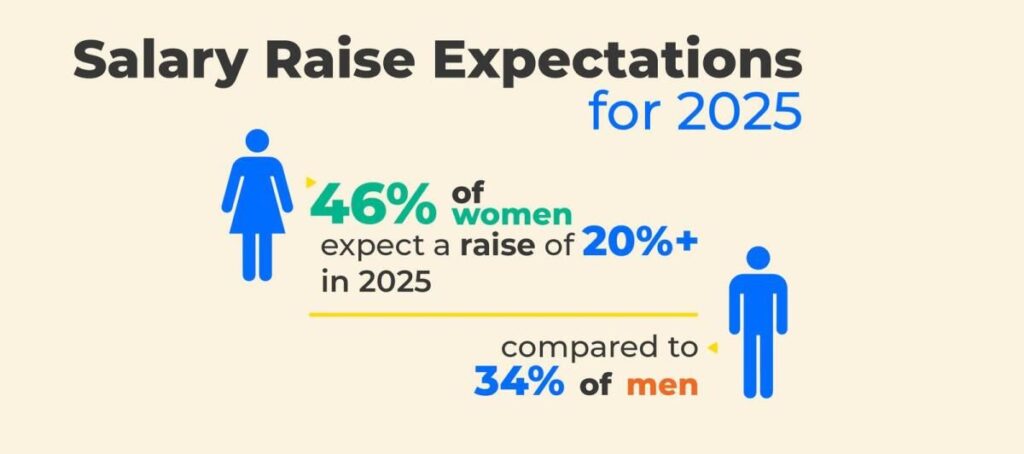 Salary Raise Expectations for 2025

46% of women expect a raise of 20%+ in 2025

compared to 34% of men